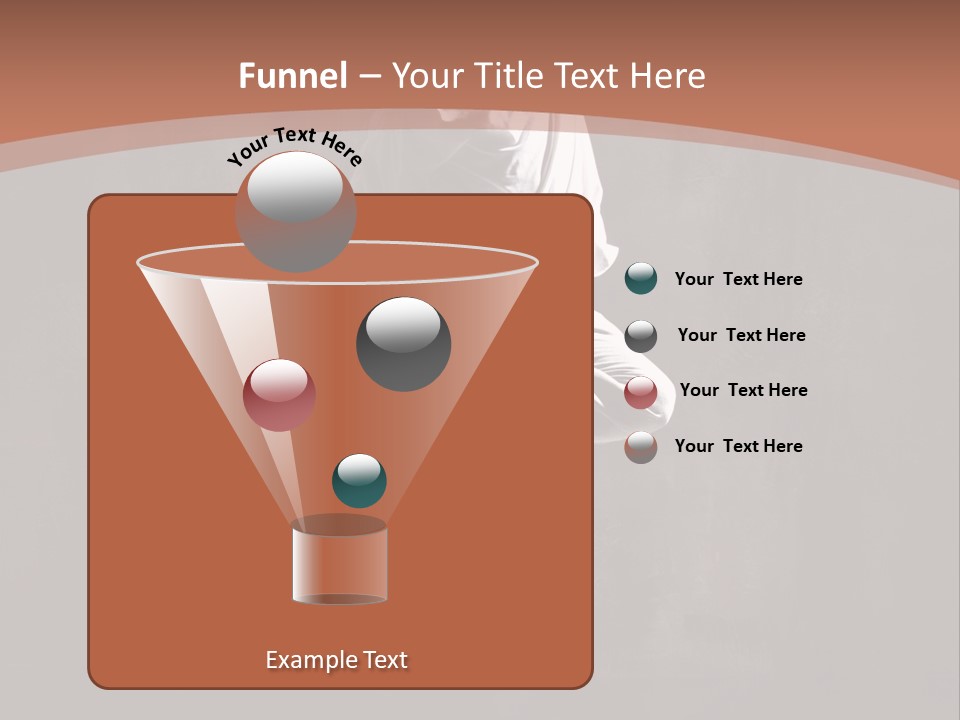 Funnel – Your Title Text Here

Your Text Here

Your Text Here

Your Text Here

Your Text Here

Your Text Here

Example Text